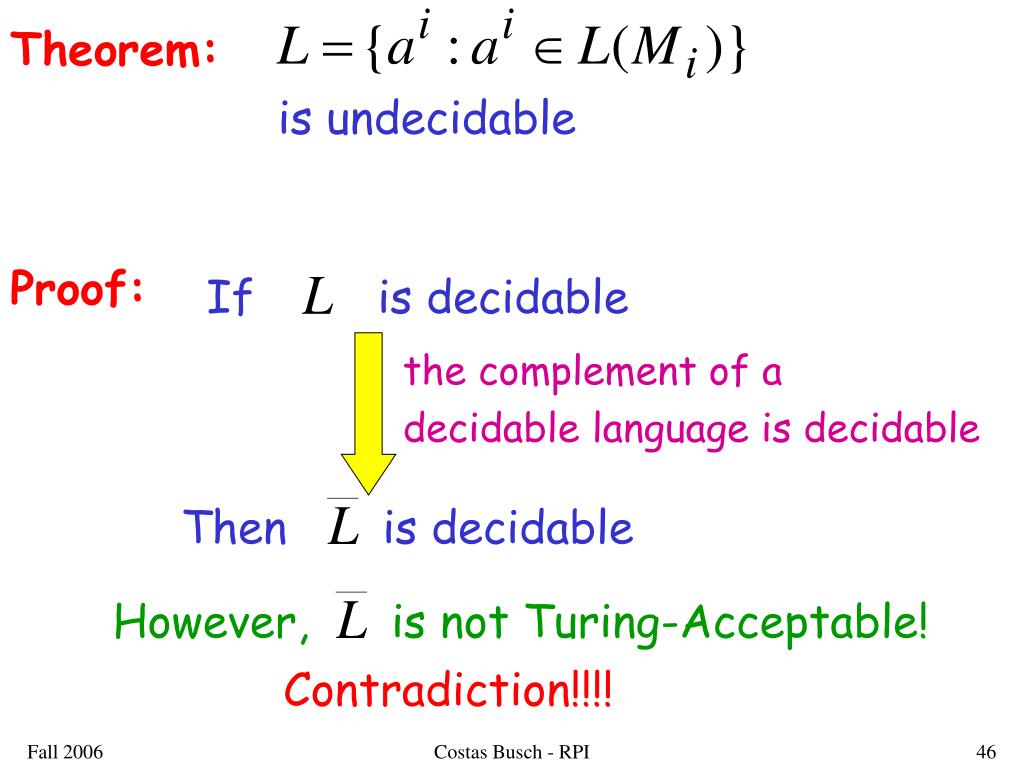 Theorem: $L = \{a^i : a^i \in L(M_i)\}$ is undecidable

Proof: If $L$ is decidable

the complement of a decidable language is decidable

Then $\overline{L}$ is decidable

However, $\overline{L}$ is not Turing-Acceptable!

Contradiction!!!!

Fall 2006

Costas Busch - RPI

46